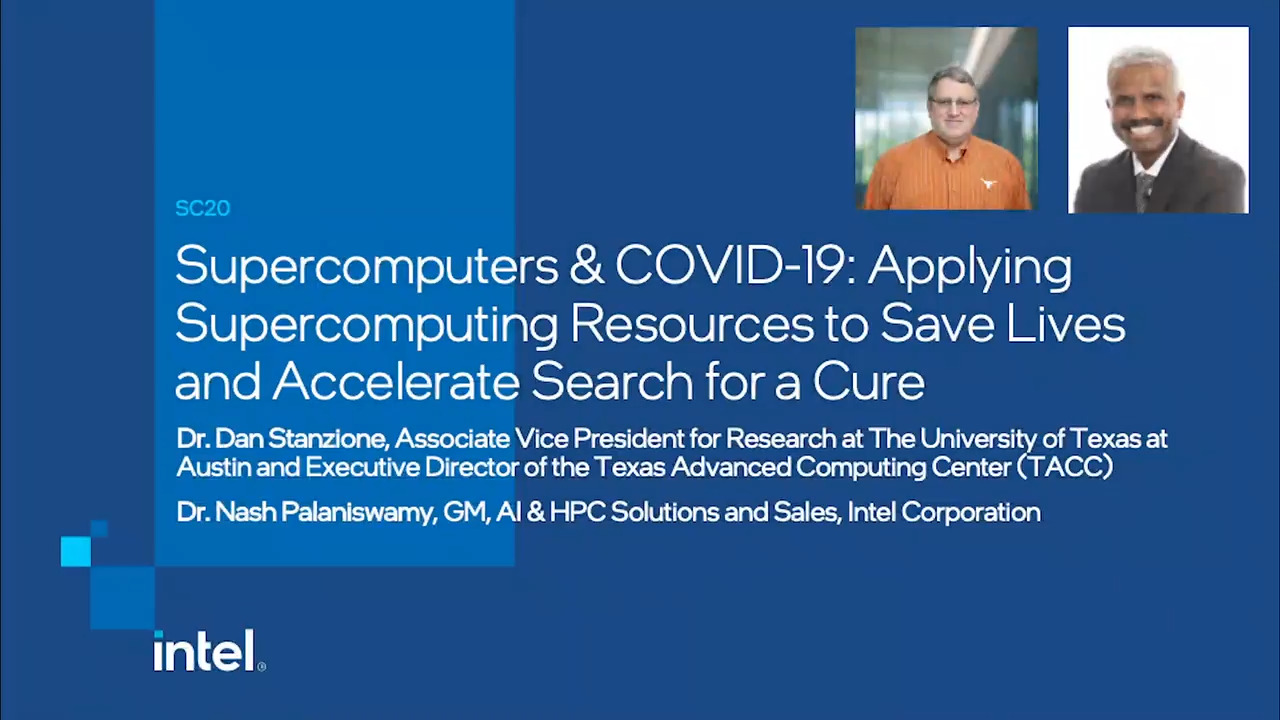 SC20

Supercomputers & COVID-19: Applying Supercomputing Resources to Save Lives and Accelerate Search for a Cure

Dr. Dan Stanzione, Associate Vice President for Research at The University of Texas at Austin and Executive Director of the Texas Advanced Computing Center (TACC)

Dr. Nash Palaniswamy, GM, AI & HPC Solutions and Sales, Intel Corporation

intel.